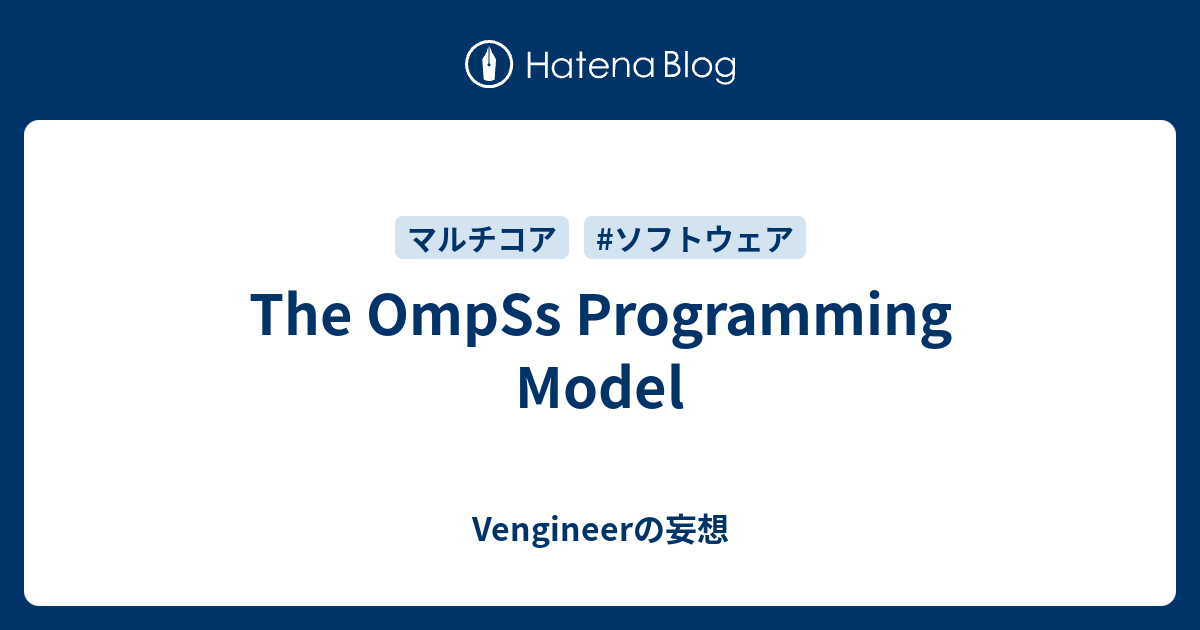 Hatena Blog

マルチコア #ソフトウェア

The OmpSs Programming Model

Vengineerの妄想